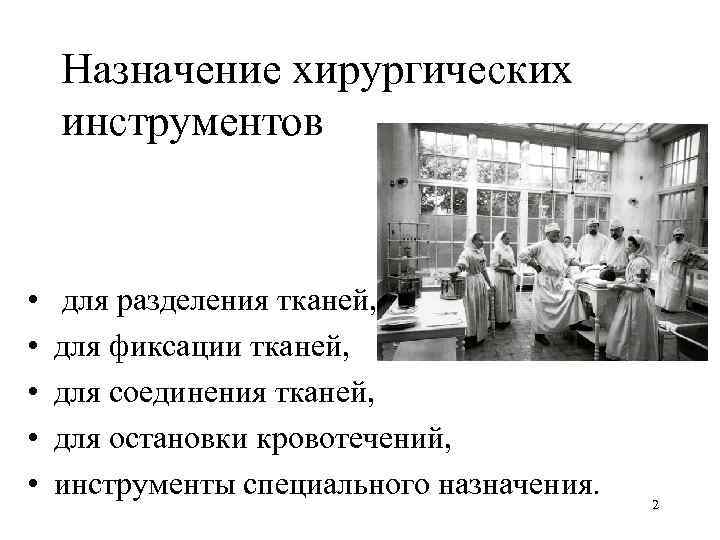 Назначение хирургических инструментов

• для разделения тканей,
• для фиксации тканей,
• для соединения тканей,
• для остановки кровотечений,
• инструменты специального назначения.

2